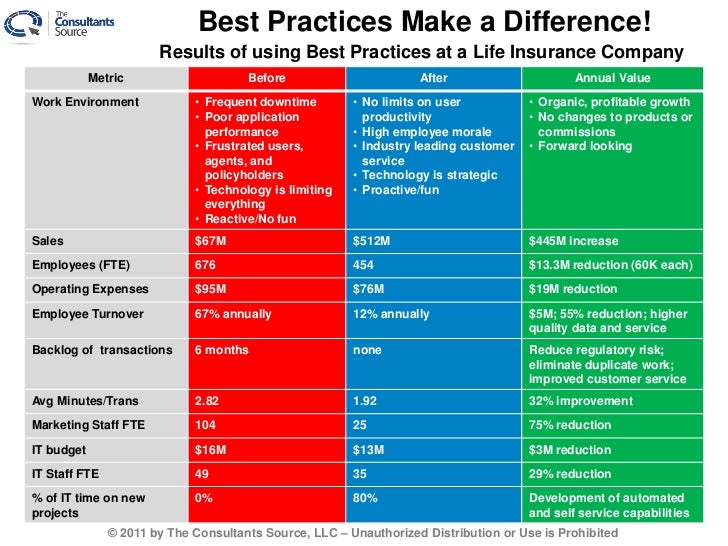 The Consultants Source

Best Practices Make a Difference!

Results of using Best Practices at a Life Insurance Company

| Metric | Before | After | Annual Value |
|---|---|---|---|
| Work Environment | • Frequent downtime • Poor application performance • Frustrated users, agents, and policyholders • Technology is limiting everything • Reactive/No fun | • No limits on user productivity • High employee morale • Industry leading customer service • Technology is strategic • Proactive/fun | • Organic, profitable growth • No changes to products or commissions • Forward looking |
| Sales | \$67M | \$512M | \$445M increase |
| Employees (FTE) | 676 | 454 | \$13.3M reduction (60K each) |
| Operating Expenses | \$95M | \$76M | \$19M reduction |
| Employee Turnover | 67% annually | 12% annually | \$5M; 55% reduction; higher quality data and service |
| Backlog of transactions | 6 months | none | Reduce regulatory risk; eliminate duplicate work; improved customer service |
| Avg Minutes/Trans | 2.82 | 1.92 | 32% improvement |
| Marketing Staff FTE | 104 | 25 | 75% reduction |
| IT budget | \$16M | \$13M | \$3M reduction |
| IT Staff FTE | 49 | 35 | 29% reduction |
| % of IT time on new projects | 0% | 80% | Development of automated and self service capabilities |

© 2011 by The Consultants Source, LLC – Unauthorized Distribution or Use is Prohibited